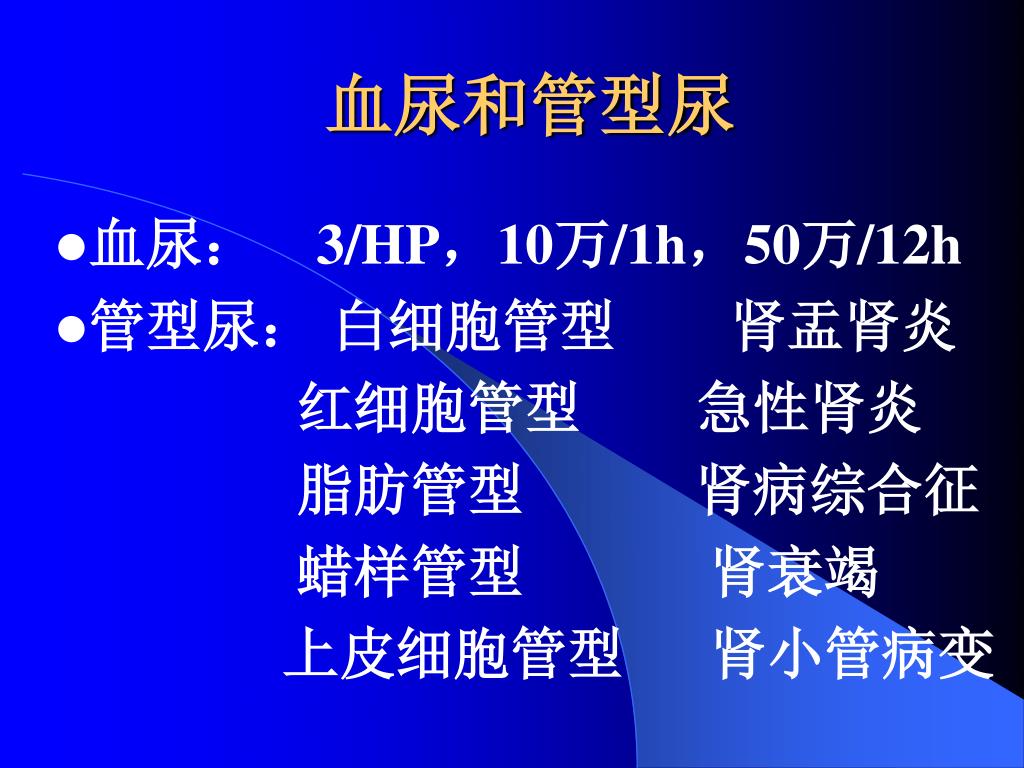 血尿和管型尿

●血尿： 3/HP，10万/1h，50万/12h
●管型尿： 白细胞管型 肾盂肾炎
红细胞管型 急性肾炎
脂肪管型 肾病综合征
蜡样管型 肾衰竭
上皮细胞管型 肾小管病变